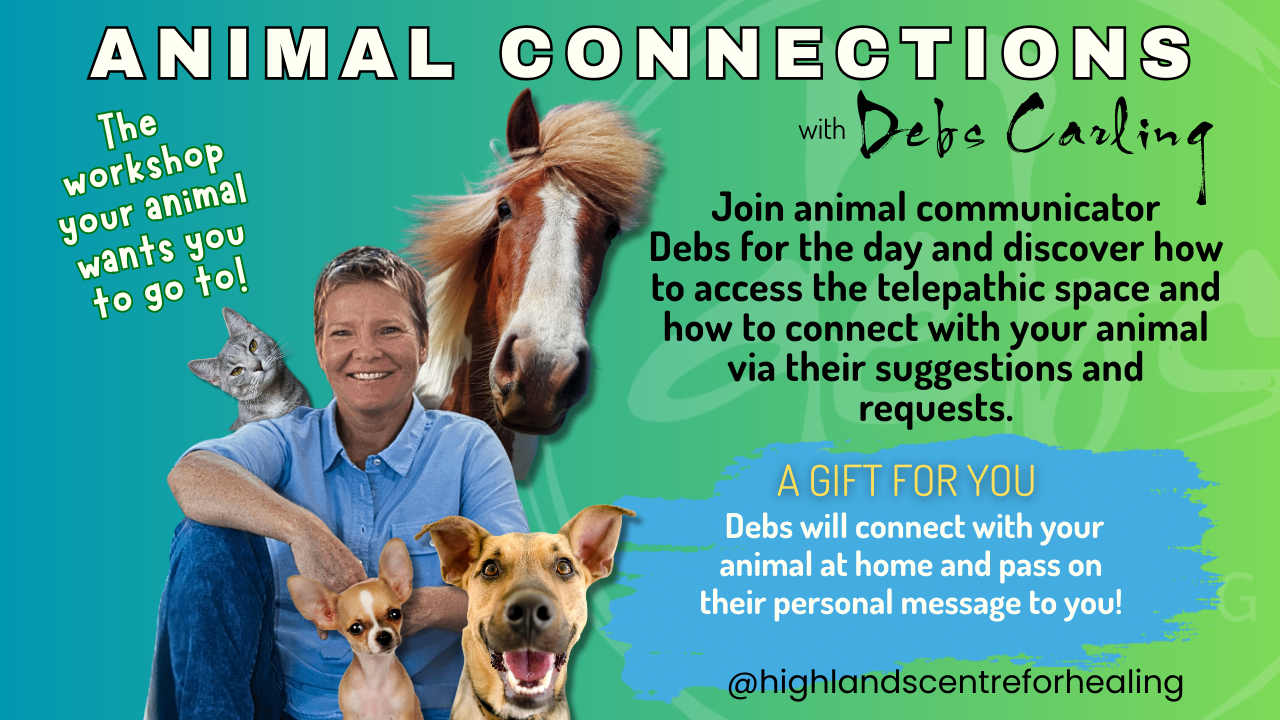 ANIMAL CONNECTIONS

with Debs Carling

The workshop your animal wants you to go to!

Join animal communicator Debs for the day and discover how to access the telepathic space and how to connect with your animal via their suggestions and requests.

A GIFT FOR YOU

Debs will connect with your animal at home and pass on their personal message to you!

@highlandscentreforhealing